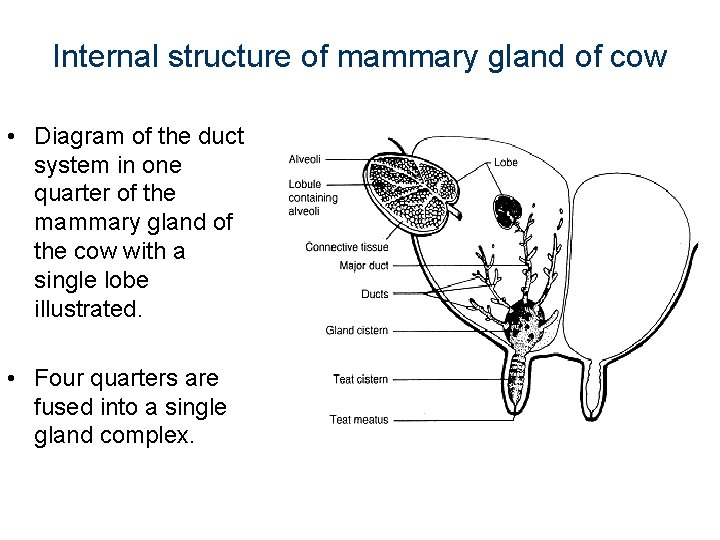 Internal structure of mammary gland of cow

• Diagram of the duct system in one quarter of the mammary gland of the cow with a single lobe illustrated.

• Four quarters are fused into a single gland complex.

Alveoli
Lobule containing alveoli
Lobe
Connective tissue
Major duct
Ducts
Gland cistern
Teat cistern
Teat meatus